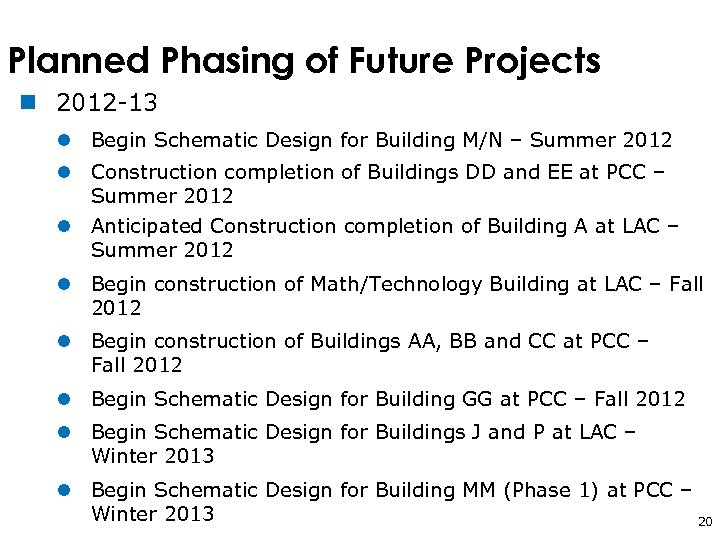 Planned Phasing of Future Projects

2012-13

Begin Schematic Design for Building M/N – Summer 2012

Construction completion of Buildings DD and EE at PCC – Summer 2012

Anticipated Construction completion of Building A at LAC – Summer 2012

Begin construction of Math/Technology Building at LAC – Fall 2012

Begin construction of Buildings AA, BB and CC at PCC – Fall 2012

Begin Schematic Design for Building GG at PCC – Fall 2012

Begin Schematic Design for Buildings J and P at LAC – Winter 2013

Begin Schematic Design for Building MM (Phase 1) at PCC – Winter 2013

20